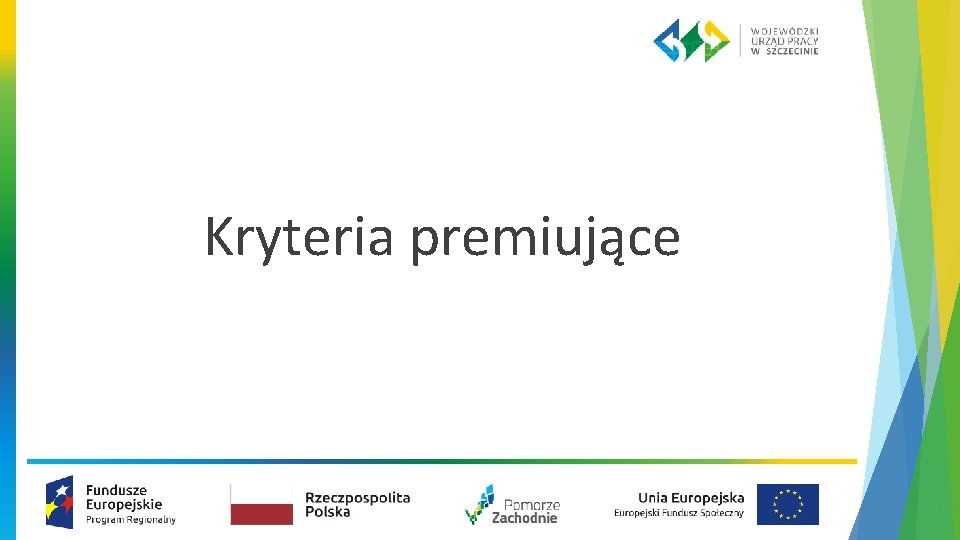 WOJEWÓDZKI URZĄD PRACY W SZCZECINIE

Kryteria premiujące

Fundusze Europejskie
Program Regionalny

Rzeczpospolita Polska

Pomorze Zachodnie

Unia Europejska
Europejski Fundusz Społeczny